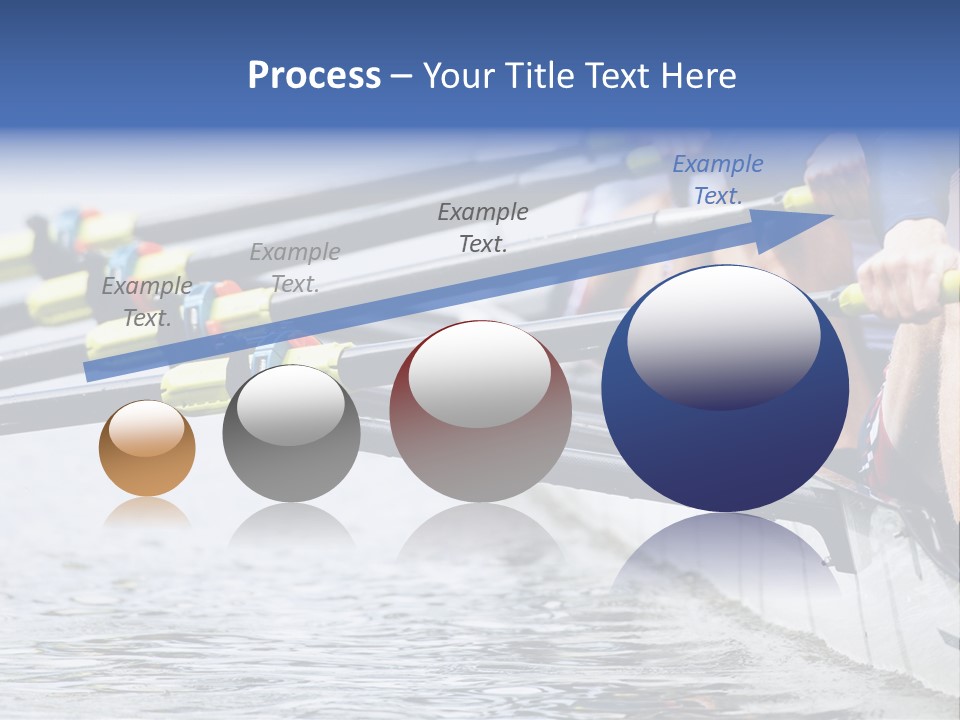 Process – Your Title Text Here

Example Text.

Example Text.

Example Text.

Example Text.